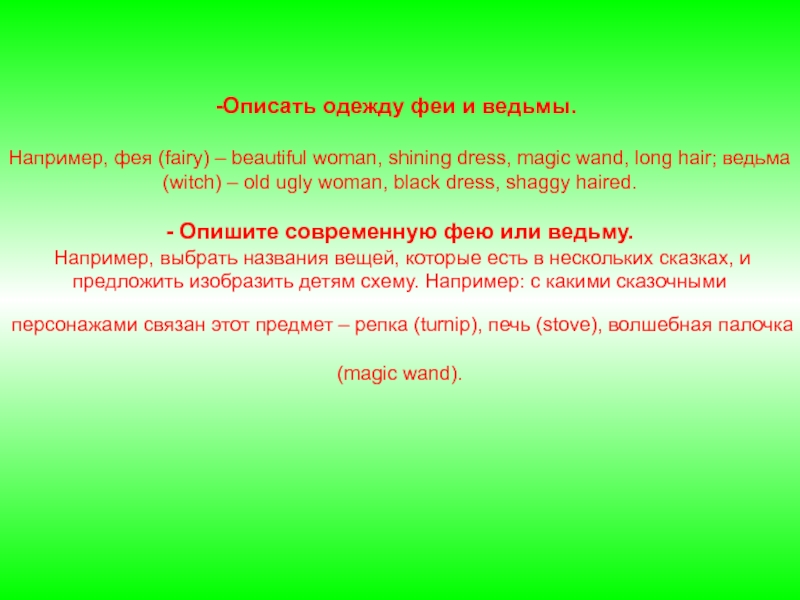 -Описать одежду феи и ведьмы.

Например, фея (fairy) – beautiful woman, shining dress, magic wand, long hair; ведьма (witch) – old ugly woman, black dress, shaggy haired.

- Опишите современную фею или ведьму.

Например, выбрать названия вещей, которые есть в нескольких сказках, и предложить изобразить детям схему. Например: с какими сказочными

персонажами связан этот предмет – репка (turnip), печь (stove), волшебная палочка

(magic wand).